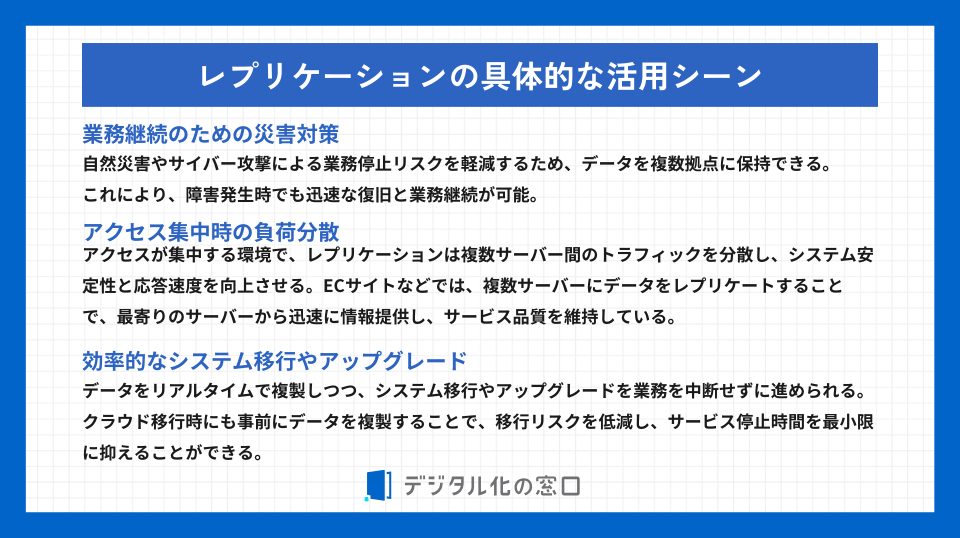 レプリケーションの具体的な活用シーン

業務継続のための災害対策
自然災害やサイバー攻撃による業務停止リスクを軽減するため、データを複数拠点に保持できる。これにより、障害発生時でも迅速な復旧と業務継続が可能。

アクセス集中時の負荷分散
アクセスが集中する環境で、レプリケーションは複数サーバー間のトラフィックを分散し、システム安定性と応答速度を向上させる。ECサイトなどでは、複数サーバーにデータをレプリケートすることで、最寄りのサーバーから迅速に情報提供し、サービス品質を維持している。

効率的なシステム移行やアップグレード
データをリアルタイムで複製しつつ、システム移行やアップグレードを業務を中断せずに進められる。クラウド移行時にも事前にデータを複製することで、移行リスクを低減し、サービス停止時間を最小限に抑えることができる。

デジタル化の窓口